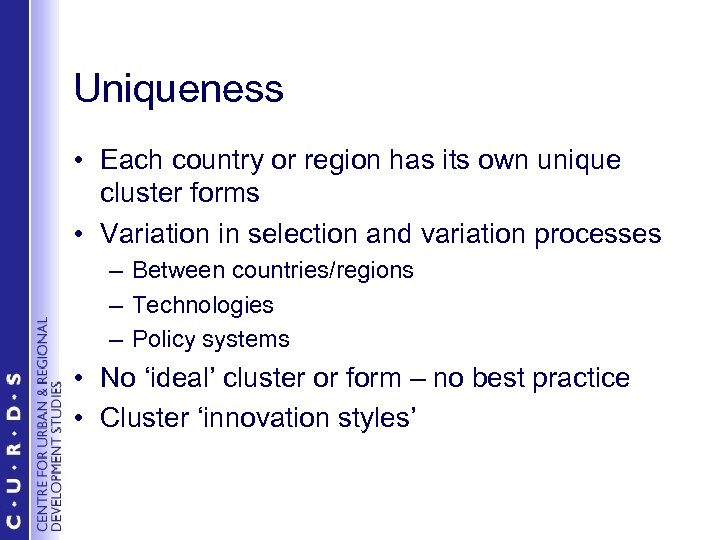 C • U • R • D • S
CENTRE FOR URBAN & REGIONAL DEVELOPMENT STUDIES

Uniqueness

• Each country or region has its own unique cluster forms
• Variation in selection and variation processes
– Between countries/regions
– Technologies
– Policy systems
• No ‘ideal’ cluster or form – no best practice
• Cluster ‘innovation styles’